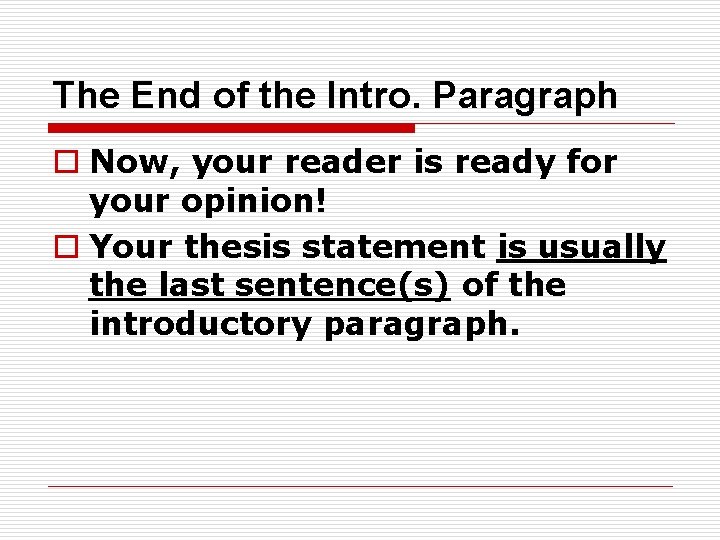 The End of the Intro. Paragraph

Now, your reader is ready for your opinion!

Your thesis statement is usually the last sentence(s) of the introductory paragraph.